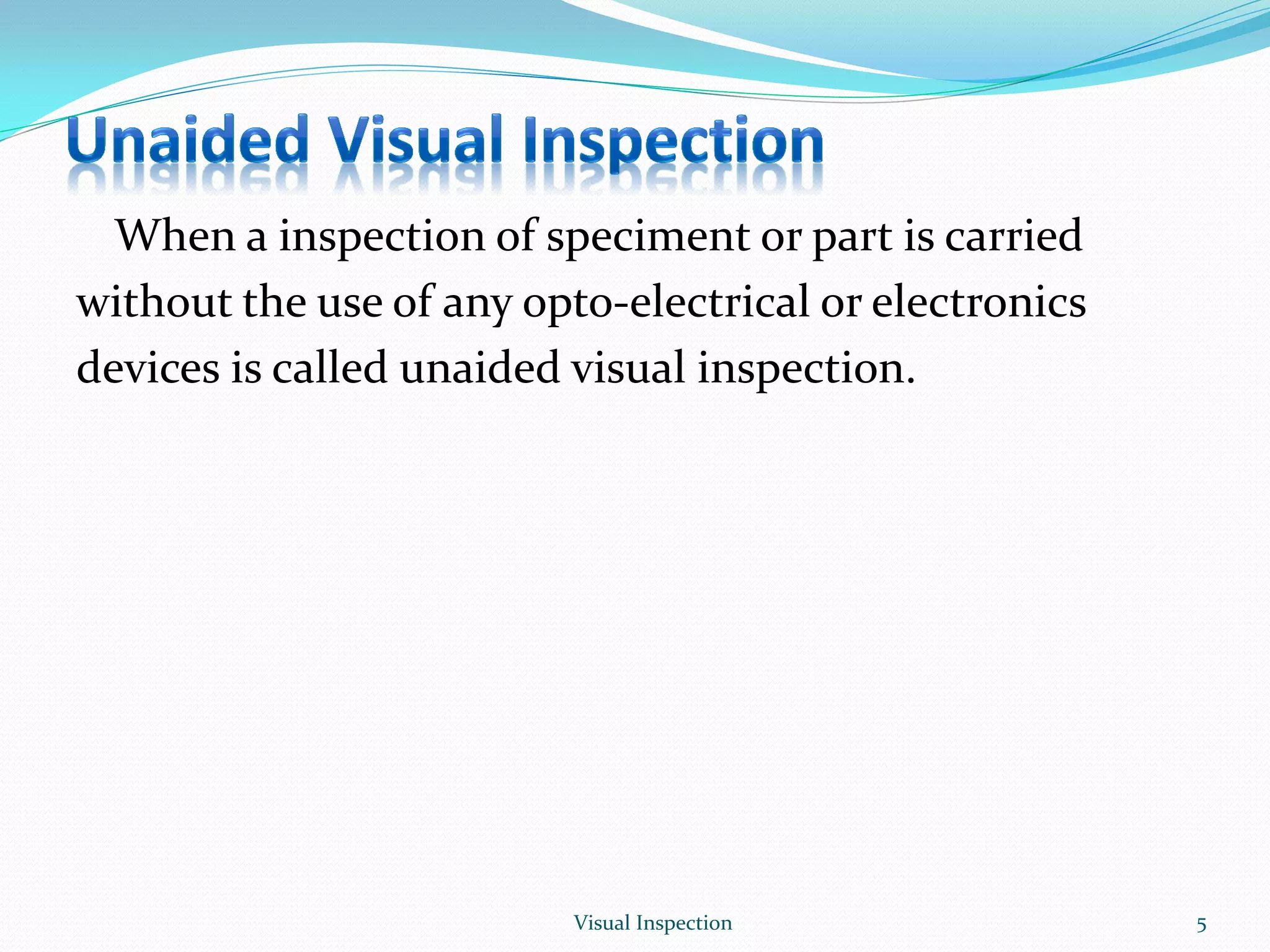 Unaided Visual Inspection

When a inspection of speciment or part is carried without the use of any opto-electrical or electronics devices is called unaided visual inspection.

Visual Inspection

5